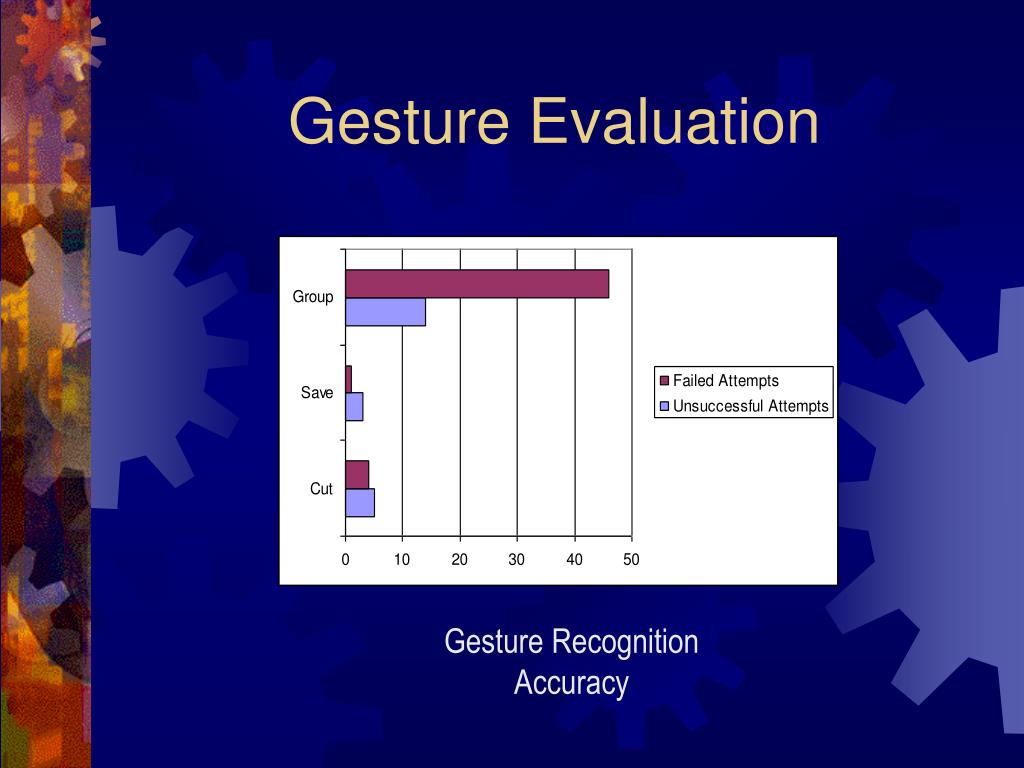 Gesture Evaluation

Group
Save
Cut
0 10 20 30 40 50

Failed Attempts
Unsuccessful Attempts

Gesture Recognition Accuracy